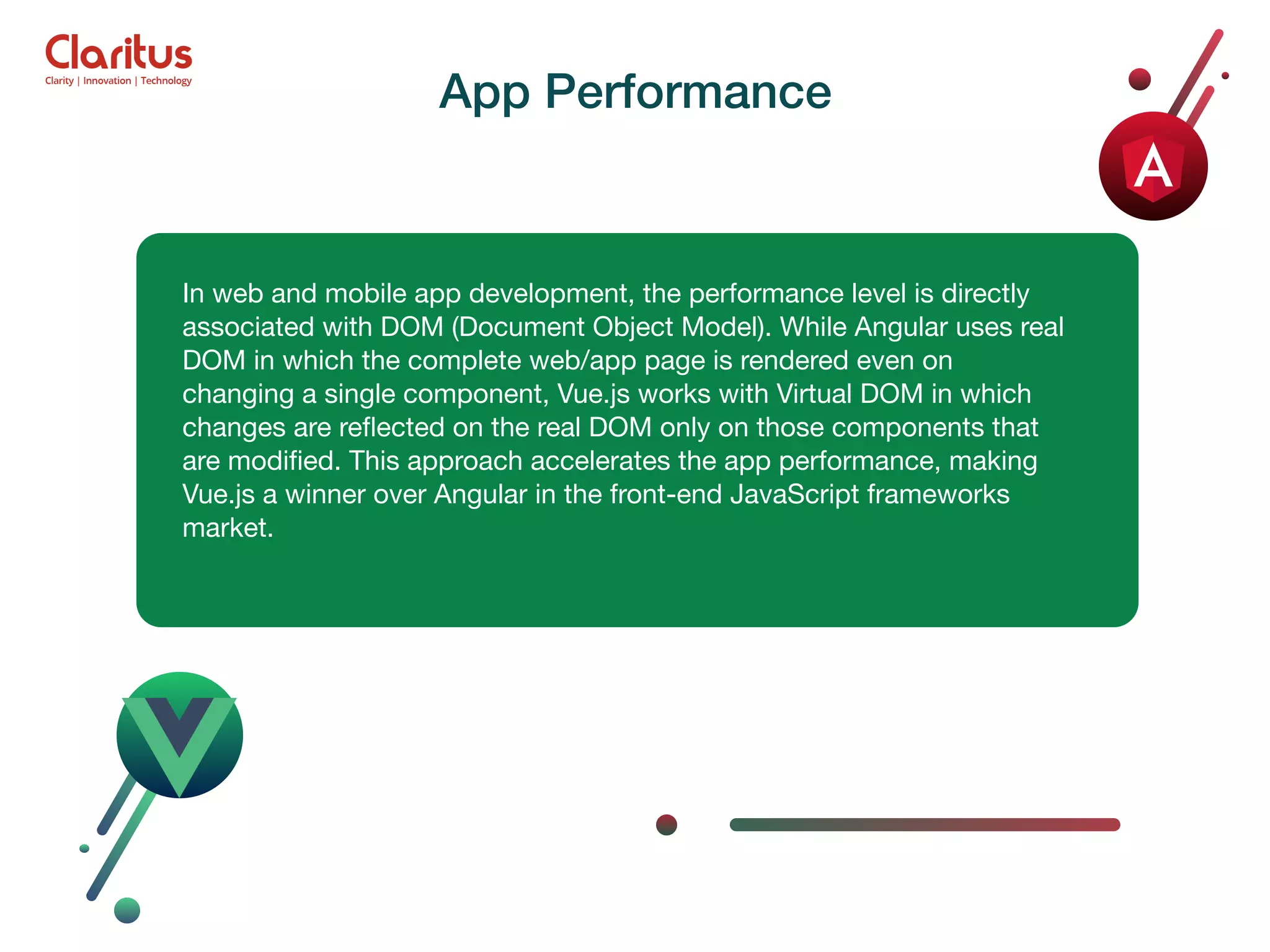 Claritus
Clarity | Innovation | Technology

App Performance

A

In web and mobile app development, the performance level is directly associated with DOM (Document Object Model). While Angular uses real DOM in which the complete web/app page is rendered even on changing a single component, Vue.js works with Virtual DOM in which changes are reflected on the real DOM only on those components that are modified. This approach accelerates the app performance, making Vue.js a winner over Angular in the front-end JavaScript frameworks market.